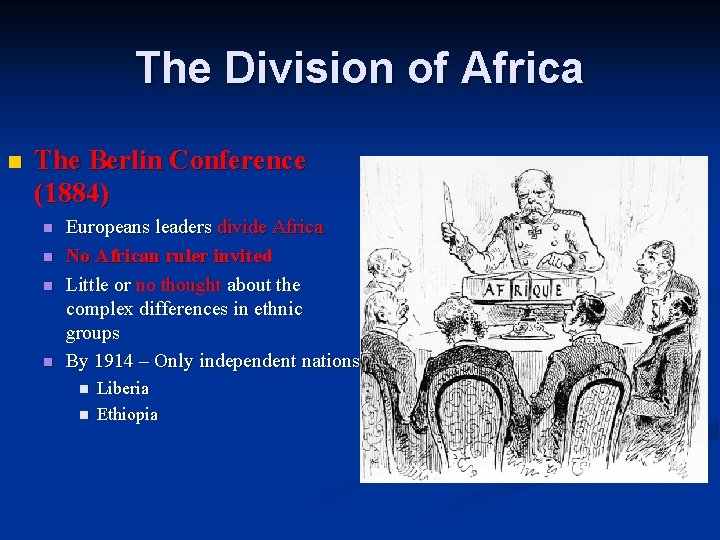 The Division of Africa

The Berlin Conference (1884)

Europeans leaders divide Africa

No African ruler invited

Little or no thought about the complex differences in ethnic groups

By 1914 – Only independent nations

Liberia

Ethiopia

AFRIQUE